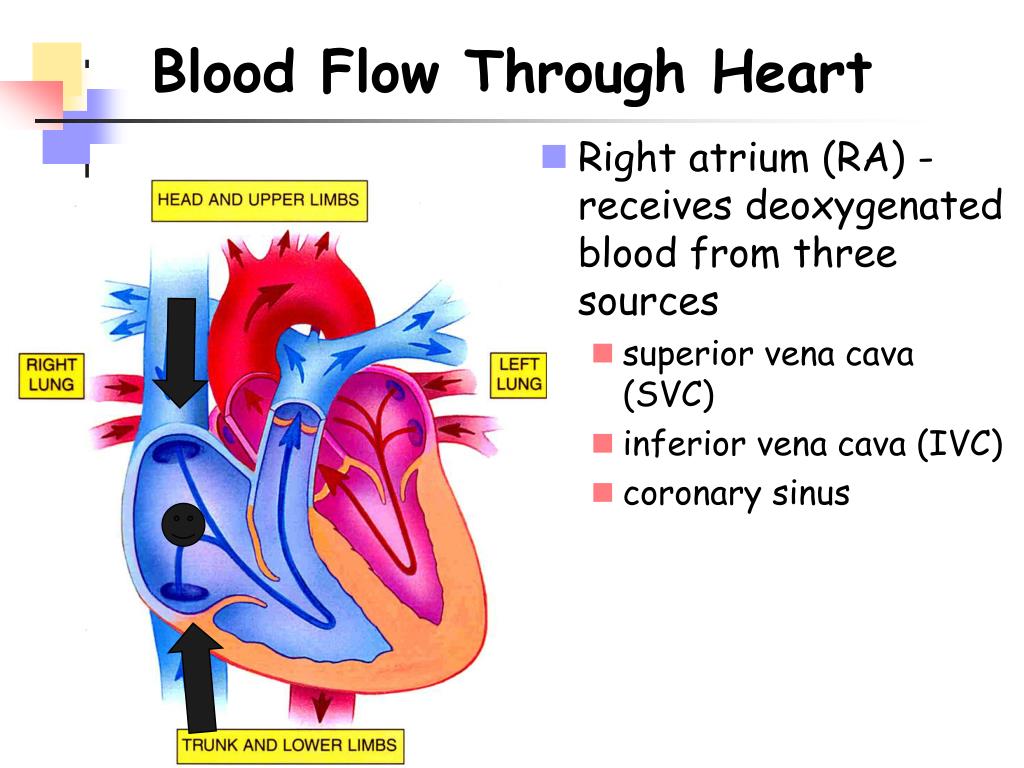 Blood Flow Through Heart

HEAD AND UPPER LIMBS

RIGHT LUNG

LEFT LUNG

TRUNK AND LOWER LIMBS

Right atrium (RA) - receives deoxygenated blood from three sources

superior vena cava (SVC)

inferior vena cava (IVC)

coronary sinus